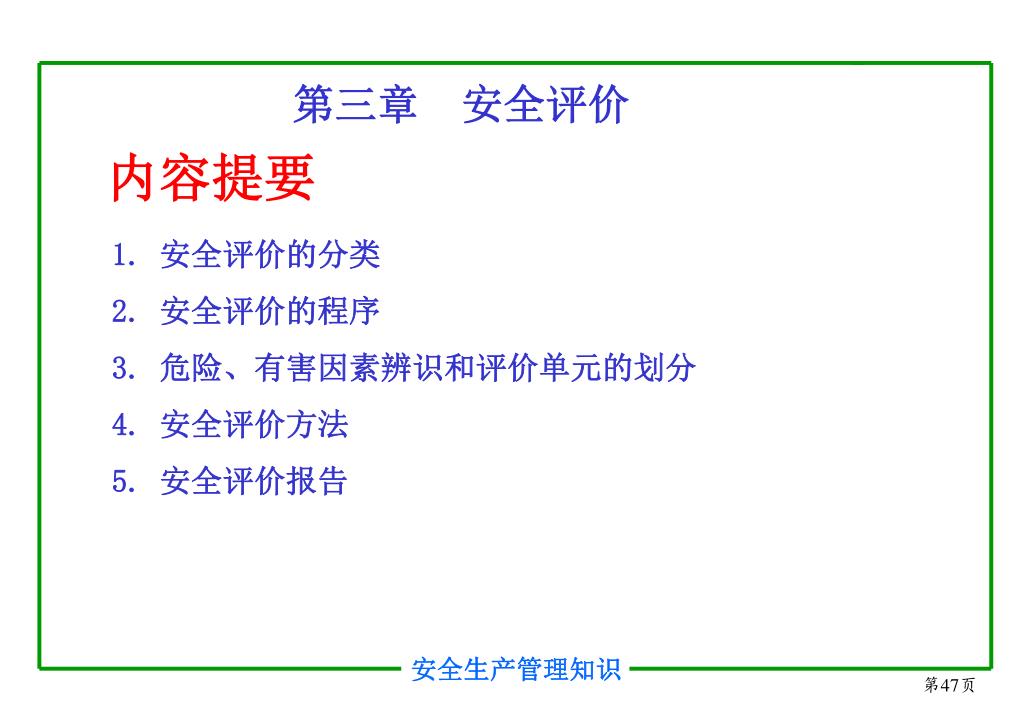 第三章　安全评价

内容提要

1. 安全评价的分类

2. 安全评价的程序

3. 危险、有害因素辨识和评价单元的划分

4. 安全评价方法

5. 安全评价报告

安全生产管理知识

第47页